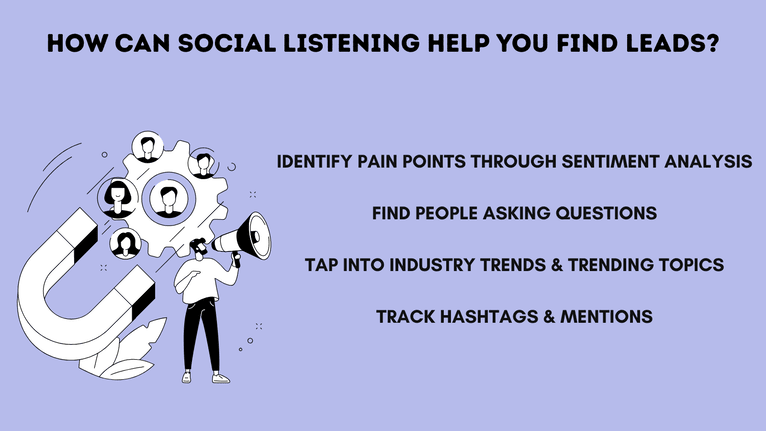 HOW CAN SOCIAL LISTENING HELP YOU FIND LEADS?

IDENTIFY PAIN POINTS THROUGH SENTIMENT ANALYSIS

FIND PEOPLE ASKING QUESTIONS

TAP INTO INDUSTRY TRENDS & TRENDING TOPICS

TRACK HASHTAGS & MENTIONS